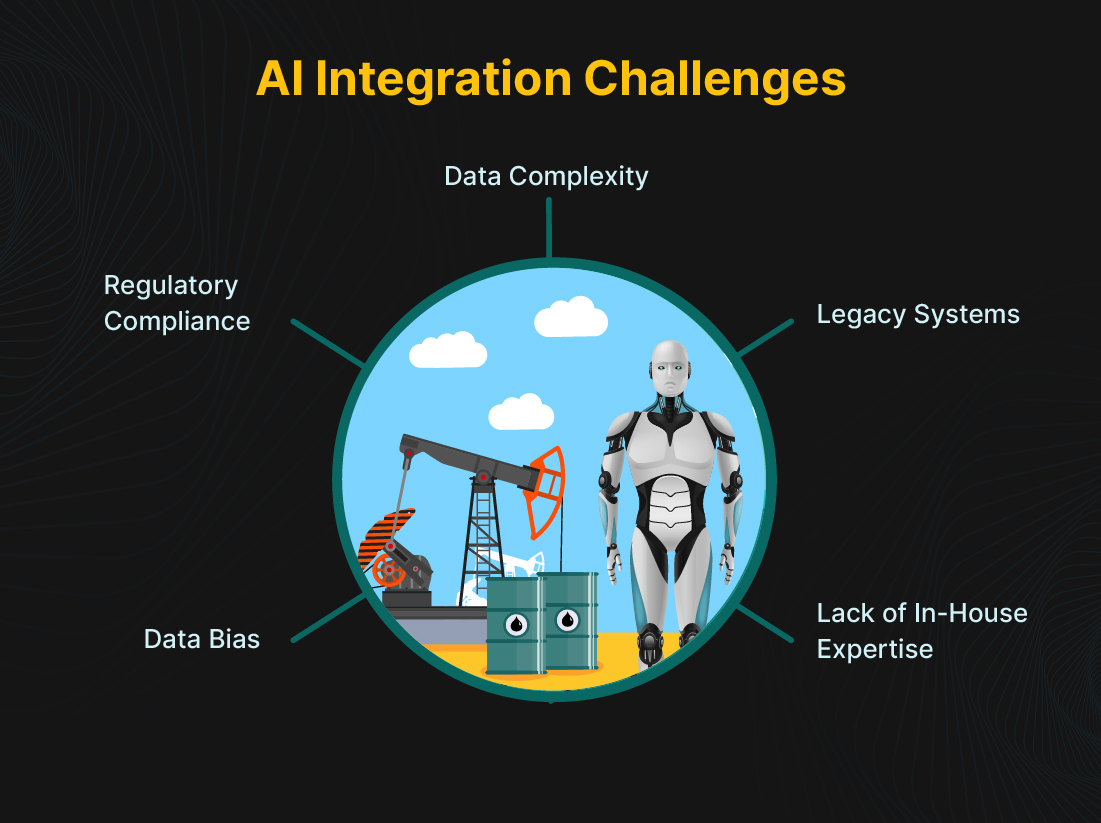 AI Integration Challenges

Data Complexity

Regulatory Compliance

Legacy Systems

Data Bias

Lack of In-House Expertise